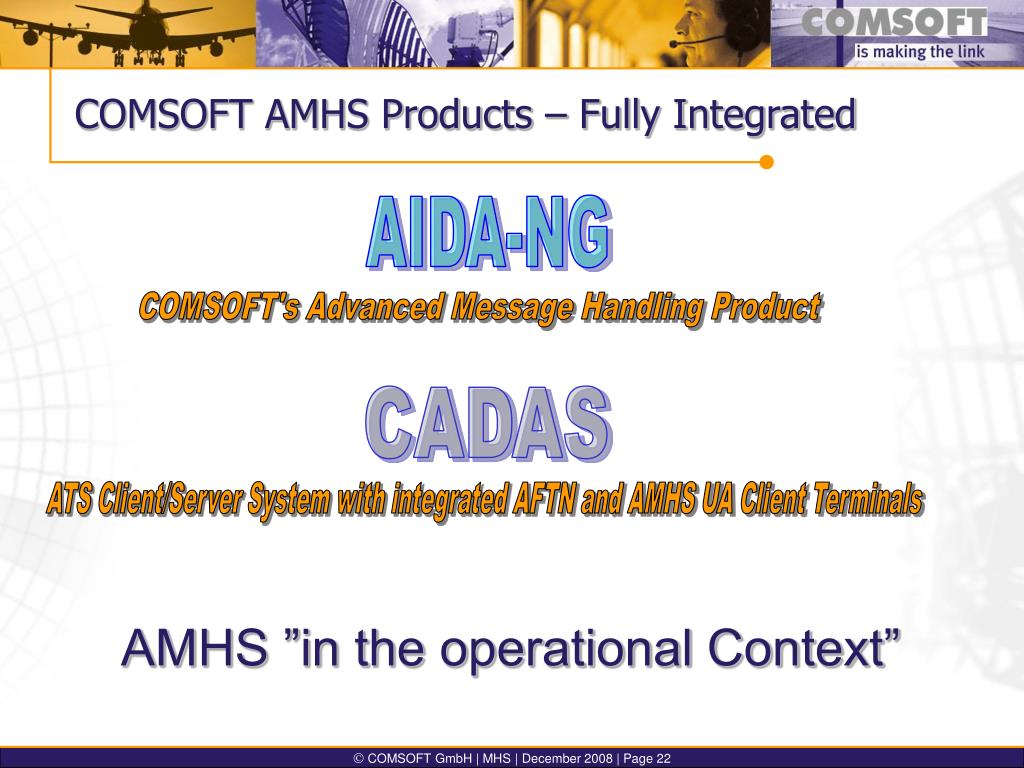 COMSOFT
is making the link

COMSOFT AMHS Products – Fully Integrated

AIDA-NG
COMSOFT's Advanced Message Handling Product

CADAS
ATS Client/Server System with integrated AFTN and AMHS UA Client Terminals

AMHS ”in the operational Context”

© COMSOFT GmbH | MHS | December 2008 | Page 22